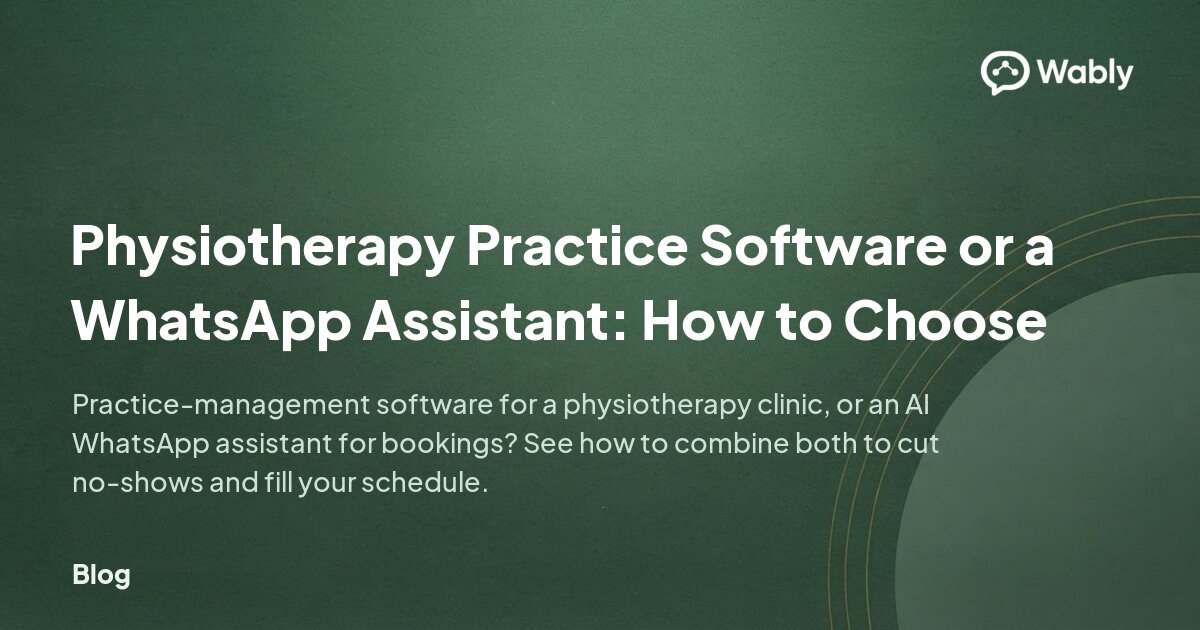 Wably

Physiotherapy Practice Software or a WhatsApp Assistant: How to Choose

Practice-management software for a physiotherapy clinic, or an AI WhatsApp assistant for bookings? See how to combine both to cut no-shows and fill your schedule.

Blog